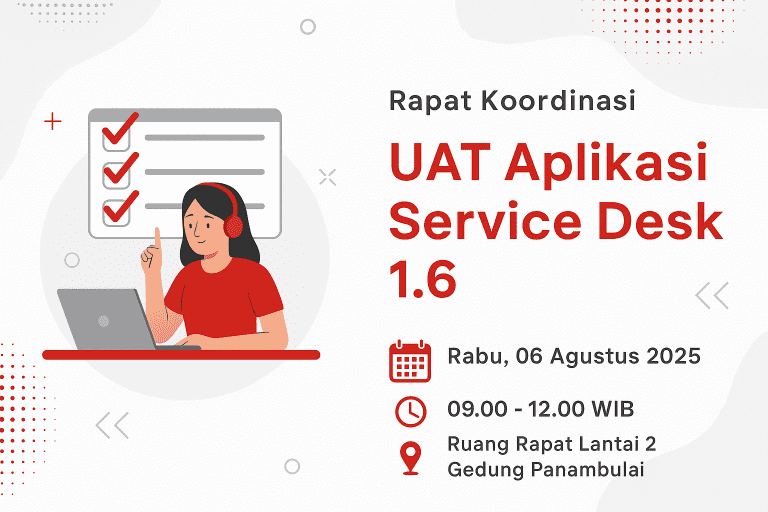 Rapat Koordinasi

UAT Aplikasi Service Desk 1.6

Rabu, 06 Agustus 2025

09.00 - 12.00 WIB

Ruang Rapat Lantai 2
Gedung Panambulai